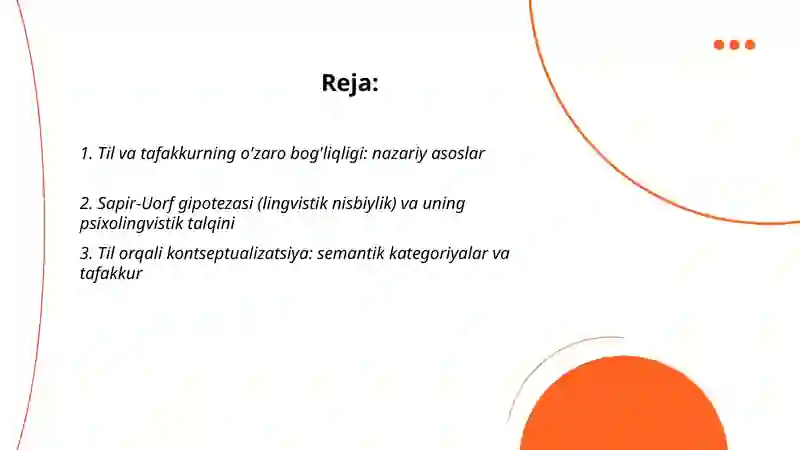 Reja:

1. Til va tafakkurning o'zaro bog'liqligi: nazariy asoslar

2. Sapir-Uorf gipotezasi (lingvistik nisbiylik) va uning psixolingvistik talqini

3. Til orqali kontseptualizatsiya: semantik kategoriyalar va tafakkur